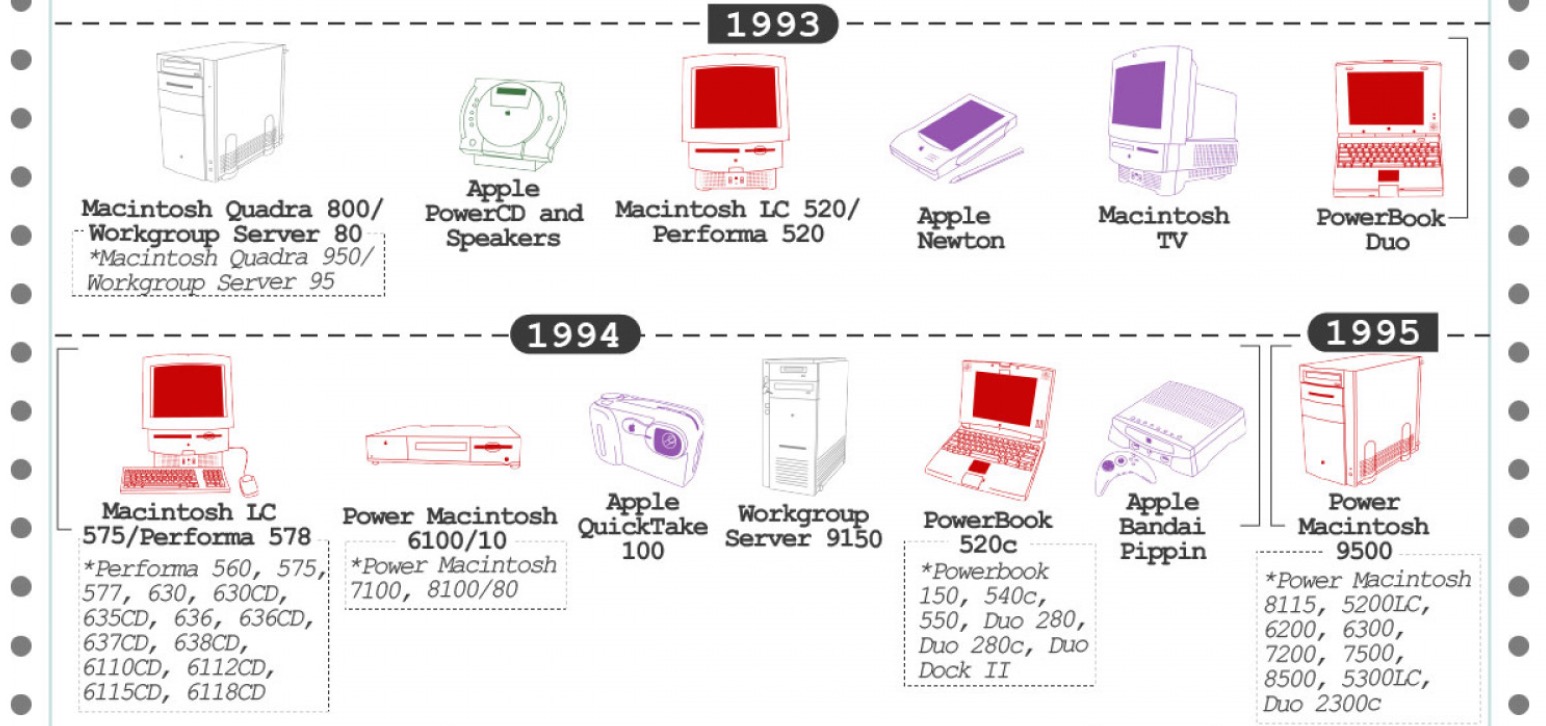 1993

Macintosh Quadra 800/ Workgroup Server 80
*Macintosh Quadra 950/ Workgroup Server 95

Apple PowerCD and Speakers

Macintosh LC 520/ Performa 520

Apple Newton

Macintosh TV

PowerBook Duo

1994

Macintosh LC 575/Performa 578
*Performa 560, 575, 577, 630, 630CD, 635CD, 636, 636CD, 637CD, 638CD, 6110CD, 6112CD, 6115CD, 6118CD

Power Macintosh 6100/10
*Power Macintosh 7100, 8100/80

Apple QuickTake 100

Workgroup Server 9150

PowerBook 520c
*Powerbook 150, 540c, 550, Duo 280, Duo 280c, Duo Dock II

Apple Bandai Pippin

1995

Power Macintosh 9500
*Power Macintosh 8115, 5200LC, 6200, 6300, 7200, 7500, 8500, 5300LC, Duo 2300c